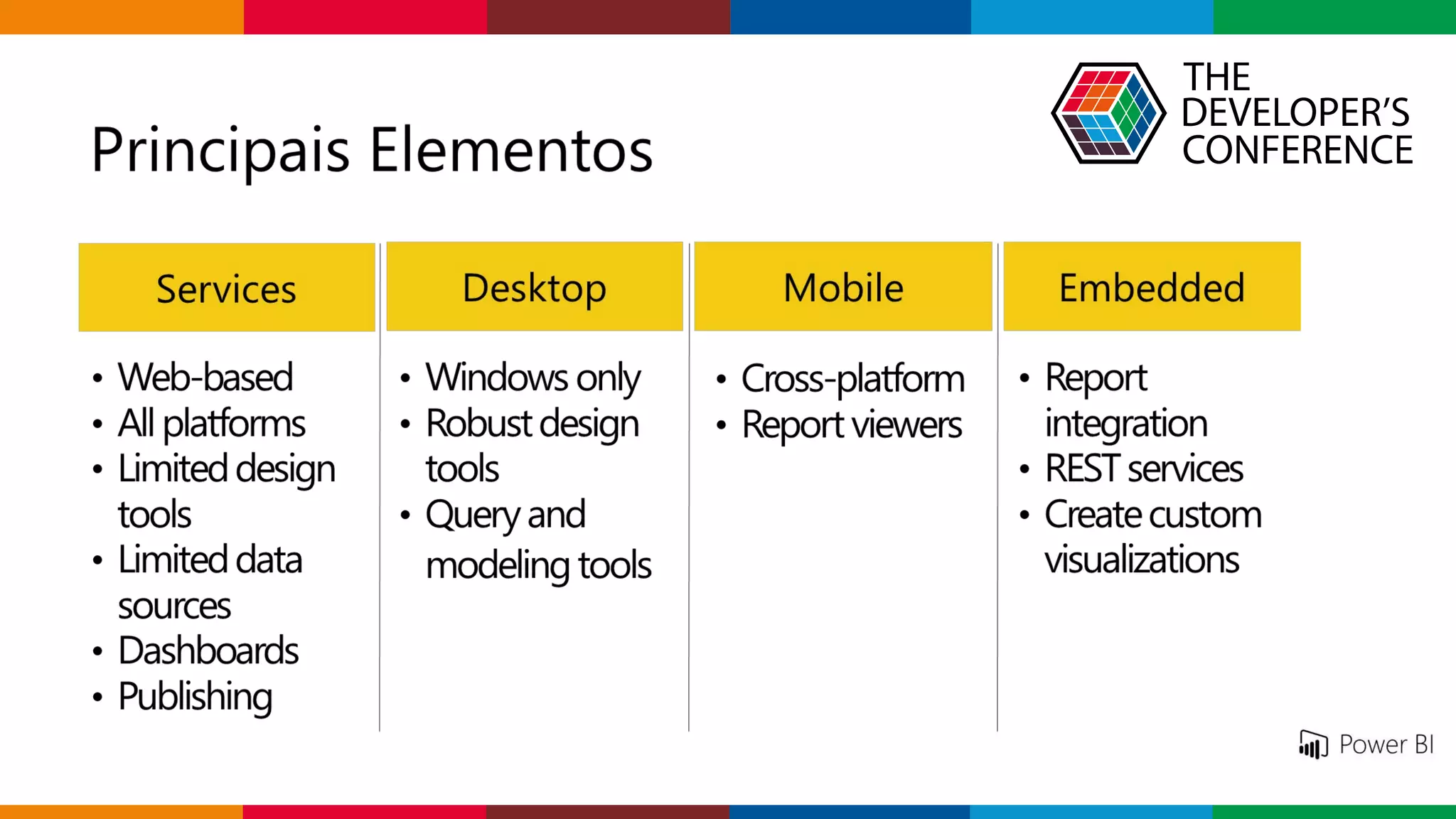 THE DEVELOPER'S CONFERENCE

Principais Elementos

Services
• Web-based
• All platforms
• Limited design tools
• Limited data sources
• Dashboards
• Publishing

Desktop
• Windows only
• Robust design tools
• Query and modeling tools

Mobile
• Cross-platform
• Report viewers

Embedded
• Report integration
• REST services
• Create custom visualizations

Power BI